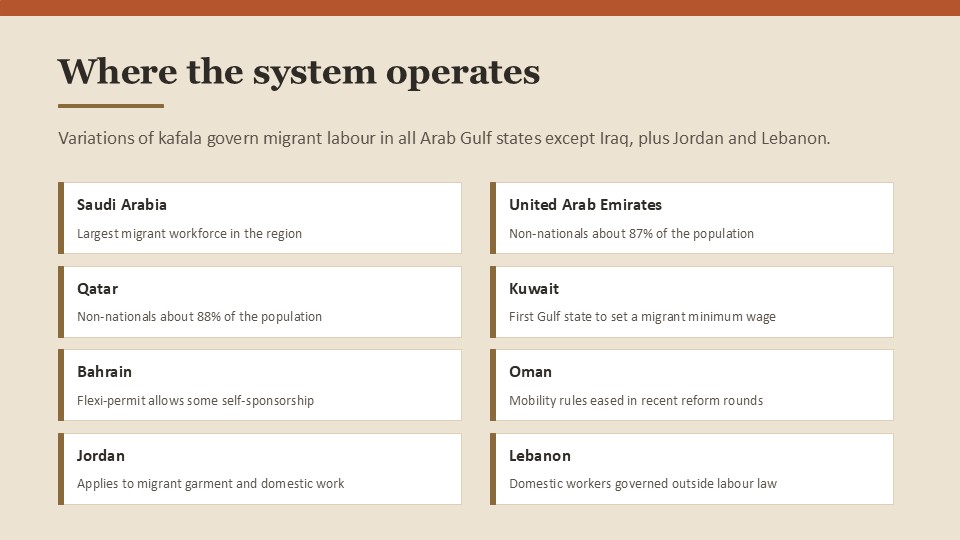 Where the system operates

Variations of kafala govern migrant labour in all Arab Gulf states except Iraq, plus Jordan and Lebanon.

Saudi Arabia
Largest migrant workforce in the region

Qatar
Non-nationals about 88% of the population

Bahrain
Flexi-permit allows some self-sponsorship

Jordan
Applies to migrant garment and domestic work

United Arab Emirates
Non-nationals about 87% of the population

Kuwait
First Gulf state to set a migrant minimum wage

Oman
Mobility rules eased in recent reform rounds

Lebanon
Domestic workers governed outside labour law